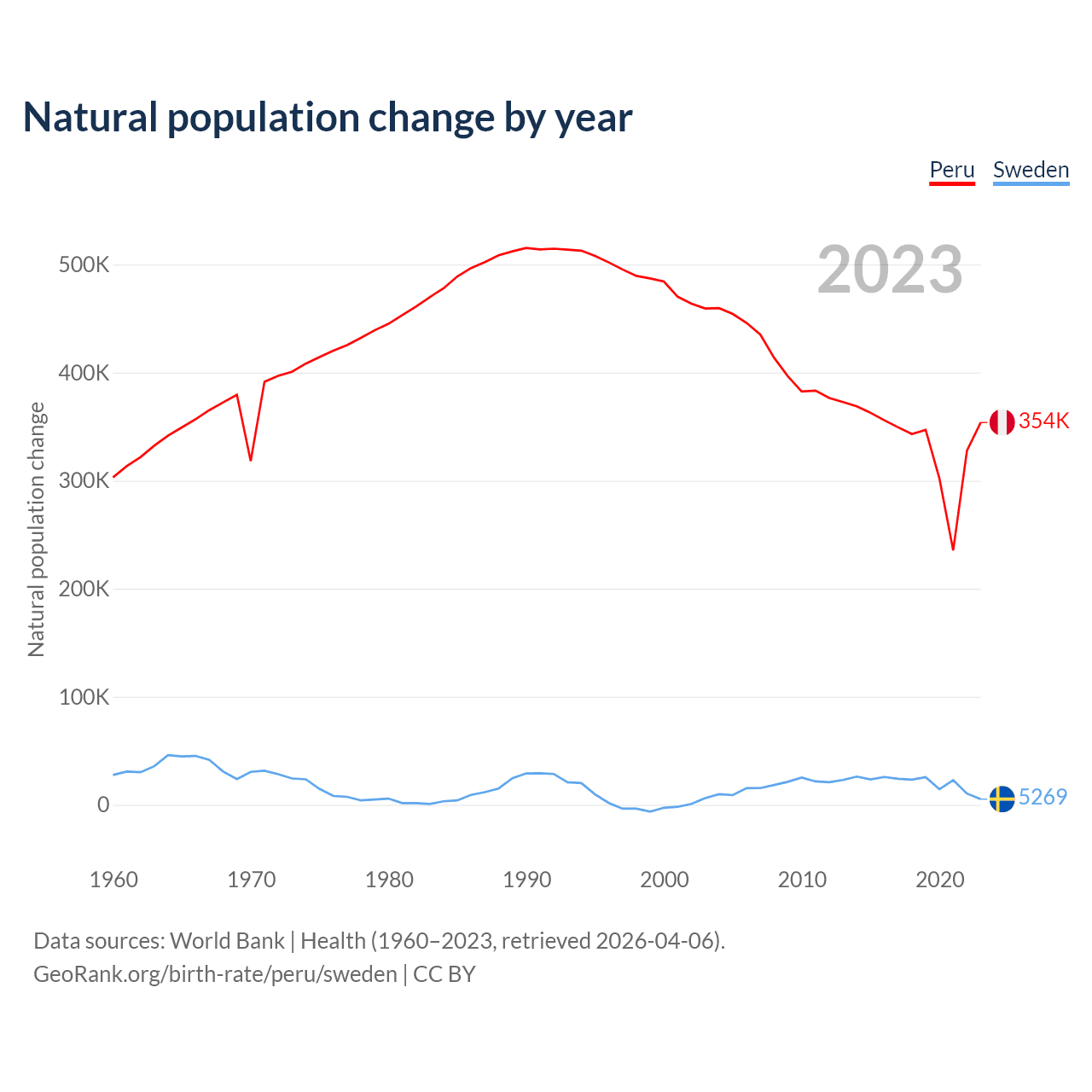 Natural population change by year

Peru Sweden

2023

Natural population change

500K
400K
300K
200K
100K
0

354K
5269

1960 1970 1980 1990 2000 2010 2020

Data sources: World Bank | Health (1960–2023, retrieved 2026-04-06).
GeoRank.org/birth-rate/peru/sweden | CC BY